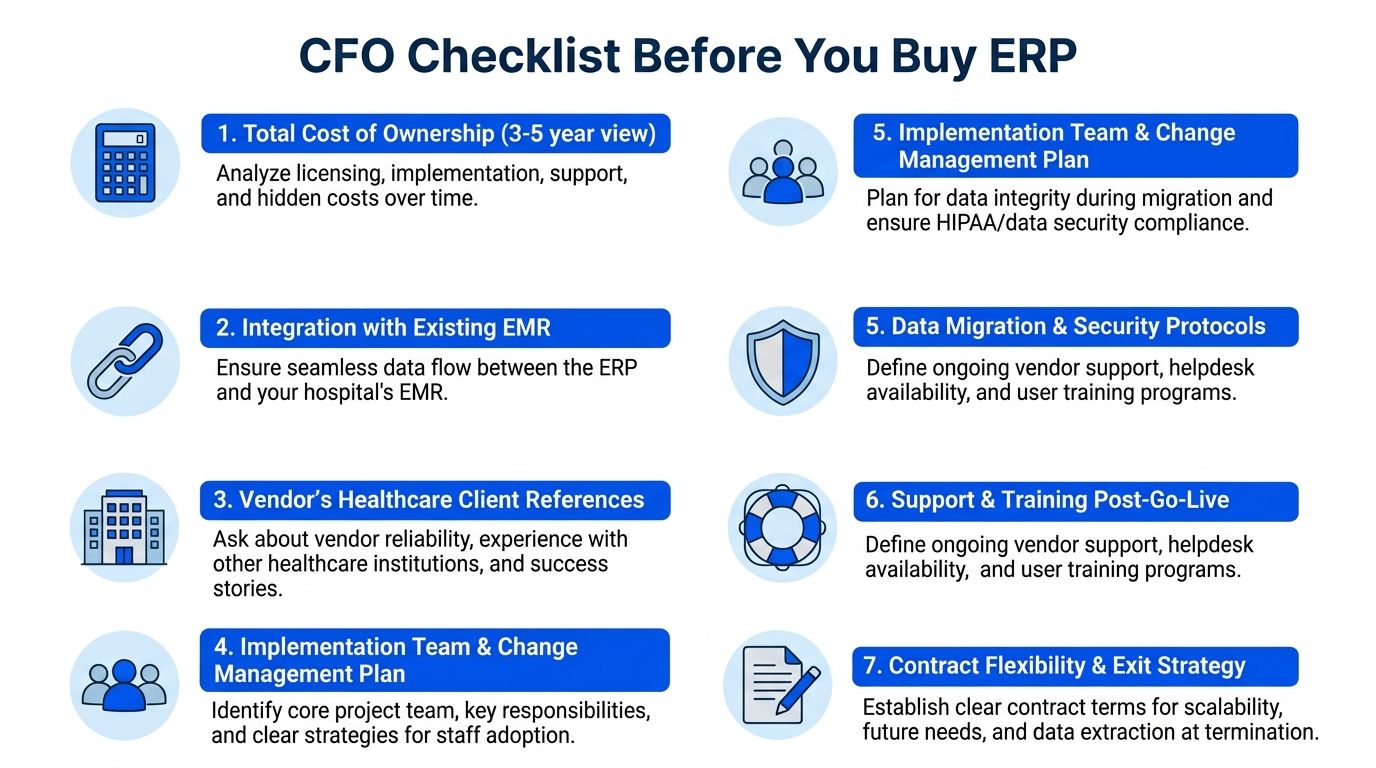 CFO Checklist Before You Buy ERP

1. Total Cost of Ownership (3-5 year view)

Analyze licensing, implementation, support, and hidden costs over time.

2. Integration with Existing EMR

Ensure seamless data flow between the ERP and your hospital's EMR.

3. Vendor's Healthcare Client References

Ask about vendor reliability, experience with other healthcare institutions, and success stories.

4. Implementation Team & Change Management Plan

Identify core project team, key responsibilities, and clear strategies for staff adoption.

5. Implementation Team & Change Management Plan

Plan for data integrity during migration and ensure HIPAA/data security compliance.

5. Data Migration & Security Protocols

Define ongoing vendor support, helpdesk availability, and user training programs.

6. Support & Training Post-Go-Live

Define ongoing vendor support, helpdesk availability, and user training programs.

7. Contract Flexibility & Exit Strategy

Establish clear contract terms for scalability, future needs, and data extraction at termination.